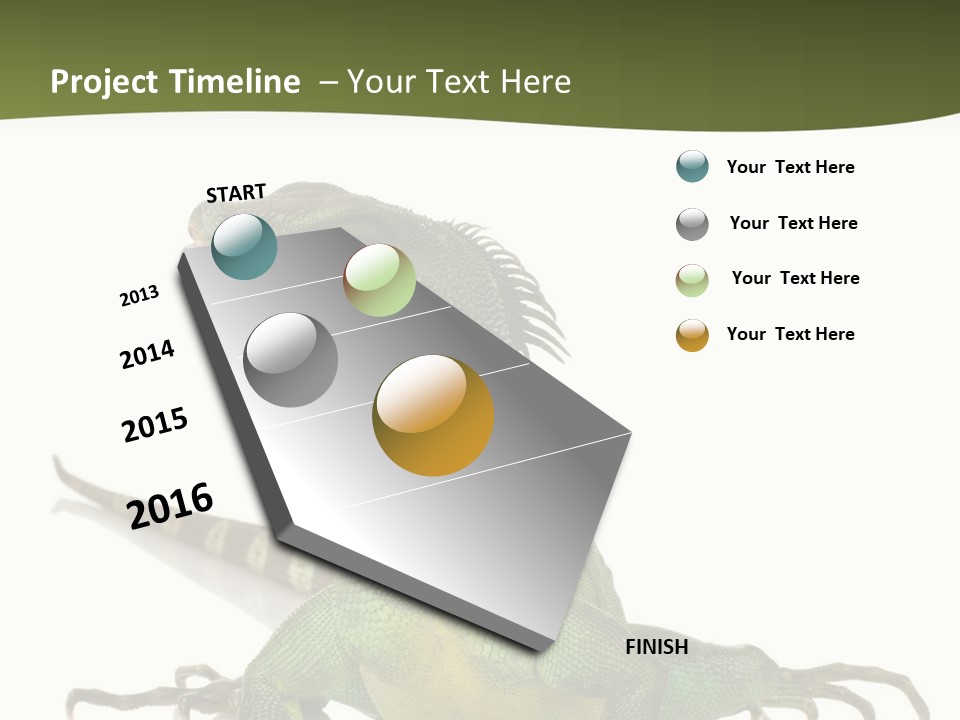 Project Timeline – Your Text Here

START

2013

2014

2015

2016

FINISH

Your Text Here

Your Text Here

Your Text Here

Your Text Here